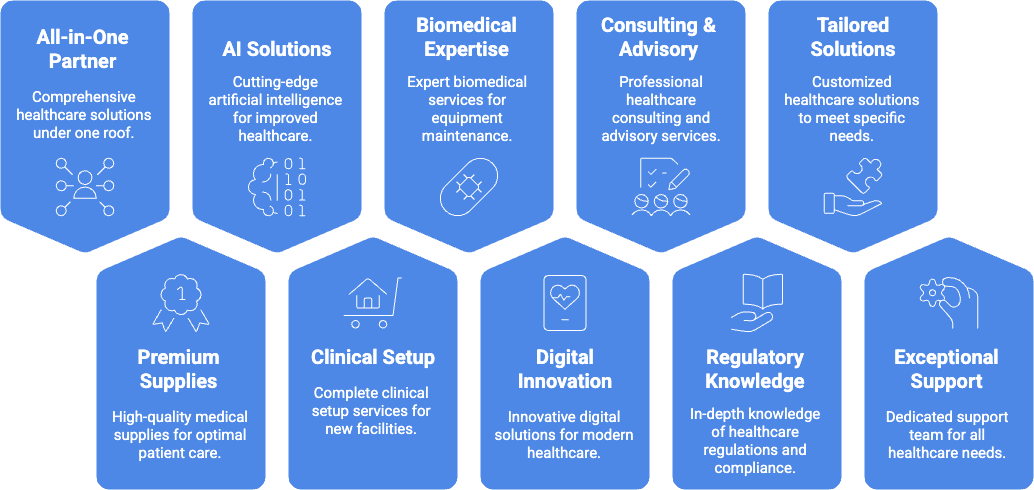 All-in-One Partner

Comprehensive healthcare solutions under one roof.

AI Solutions

Cutting-edge artificial intelligence for improved healthcare.

01
10
01
01

Biomedical Expertise

Expert biomedical services for equipment maintenance.

Consulting & Advisory

Professional healthcare consulting and advisory services.

Tailored Solutions

Customized healthcare solutions to meet specific needs.

1

Premium Supplies

High-quality medical supplies for optimal patient care.

Clinical Setup

Complete clinical setup services for new facilities.

Digital Innovation

Innovative digital solutions for modern healthcare.

Regulatory Knowledge

In-depth knowledge of healthcare regulations and compliance.

Exceptional Support

Dedicated support team for all healthcare needs.